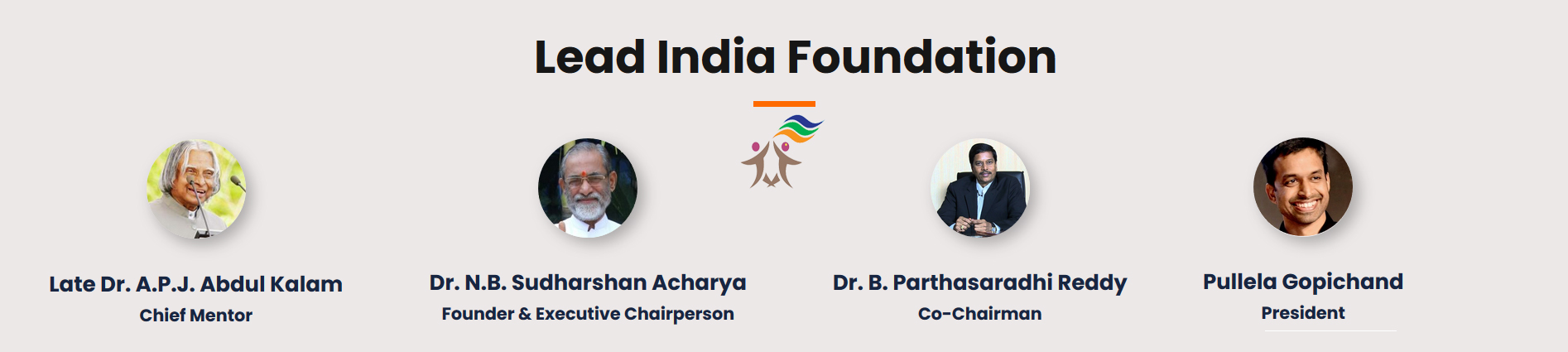 Lead India Foundation

Late Dr. A.P.J. Abdul Kalam
Chief Mentor

Dr. N.B. Sudharshan Acharya
Founder & Executive Chairperson

Dr. B. Parthasaradhi Reddy
Co-Chairman

Pullela Gopichand
President